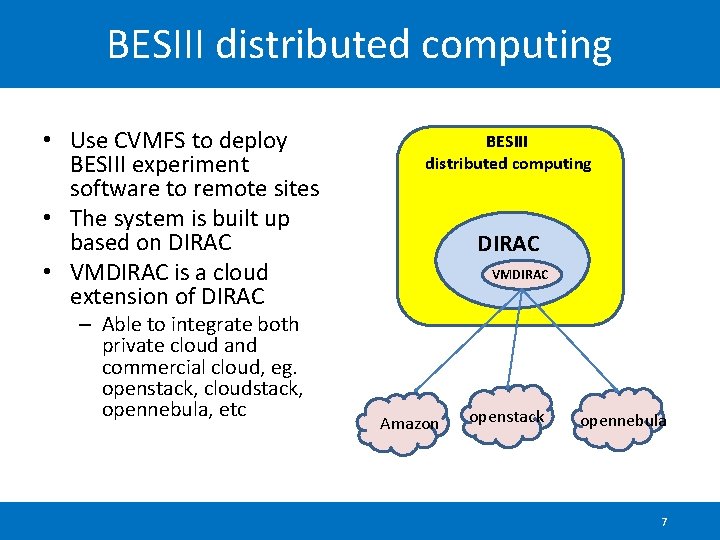 BESIII distributed computing

• Use CVMFS to deploy BESIII experiment software to remote sites
• The system is built up based on DIRAC
• VMDIRAC is a cloud extension of DIRAC
– Able to integrate both private cloud and commercial cloud, eg. openstack, cloudstack, opennebula, etc

BESIII distributed computing

DIRAC

VMDIRAC

Amazon

openstack

opennebula

7